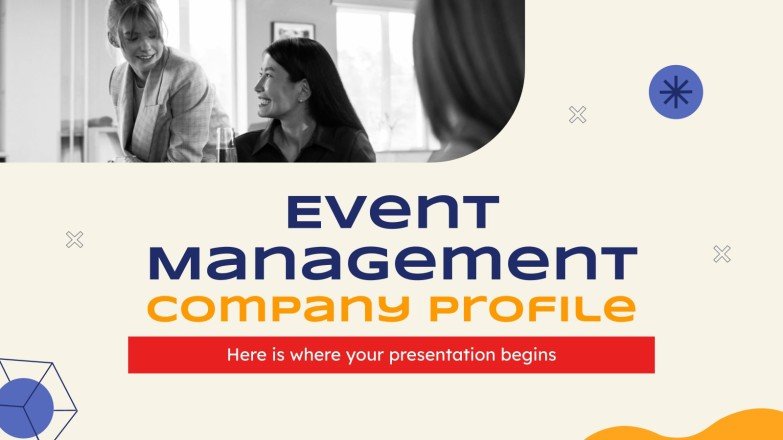 Event Management
Company Profile

Here is where your presentation begins